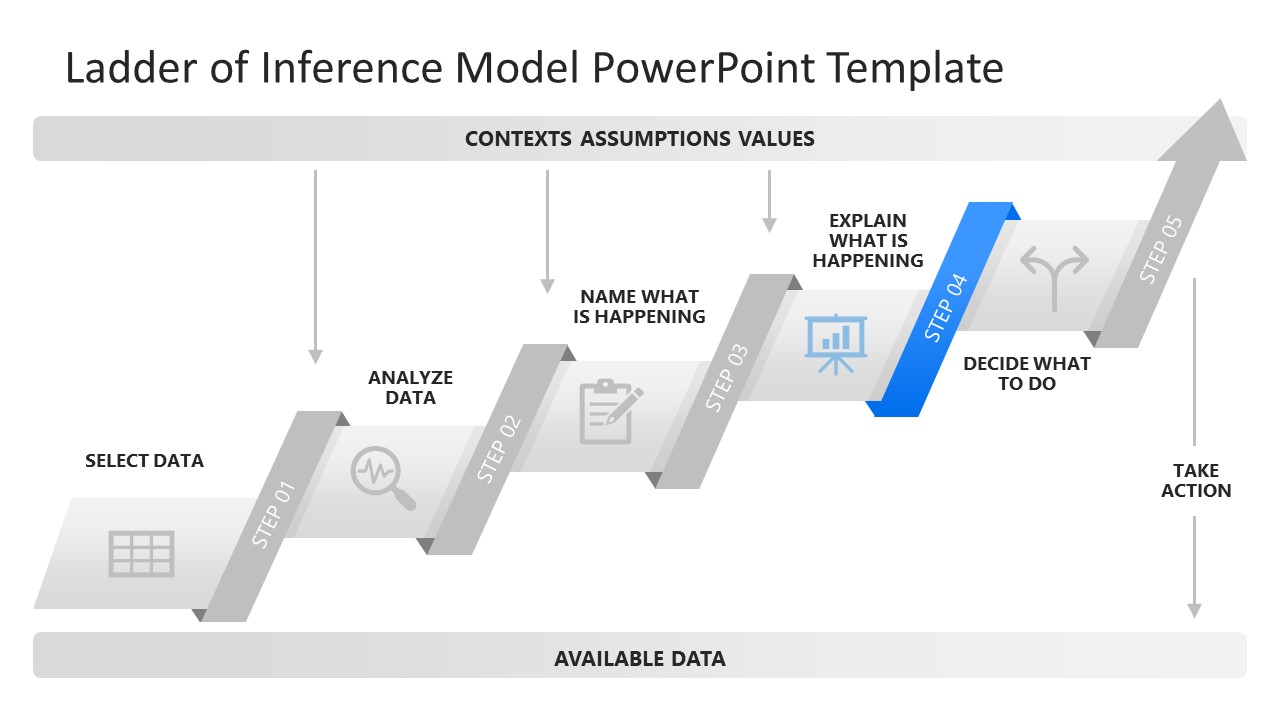 Ladder of Inference Model PowerPoint Template

CONTEXTS ASSUMPTIONS VALUES

SELECT DATA

STEP 01

ANALYZE DATA

STEP 02

NAME WHAT IS HAPPENING

STEP 03

EXPLAIN WHAT IS HAPPENING

STEP 04

DECIDE WHAT TO DO

STEP 05

TAKE ACTION

AVAILABLE DATA